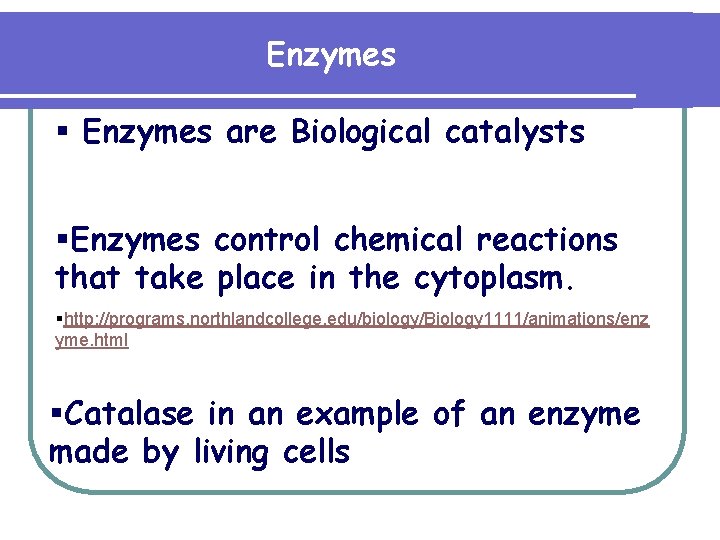 Enzymes

▪ Enzymes are Biological catalysts

▪Enzymes control chemical reactions that take place in the cytoplasm.

▪http://programs.northlandcollege.edu/biology/Biology1111/animations/enzyme.html

▪Catalase in an example of an enzyme made by living cells